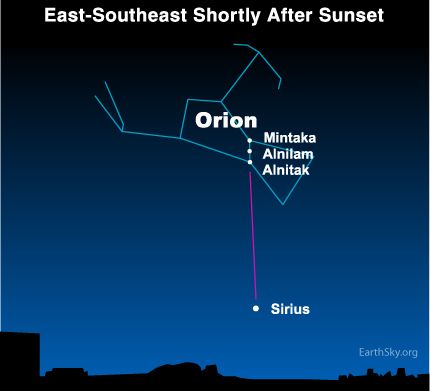 East-Southeast Shortly After Sunset

Orion

Mintaka
Alnilam
Alnitak

Sirius

EarthSky.org